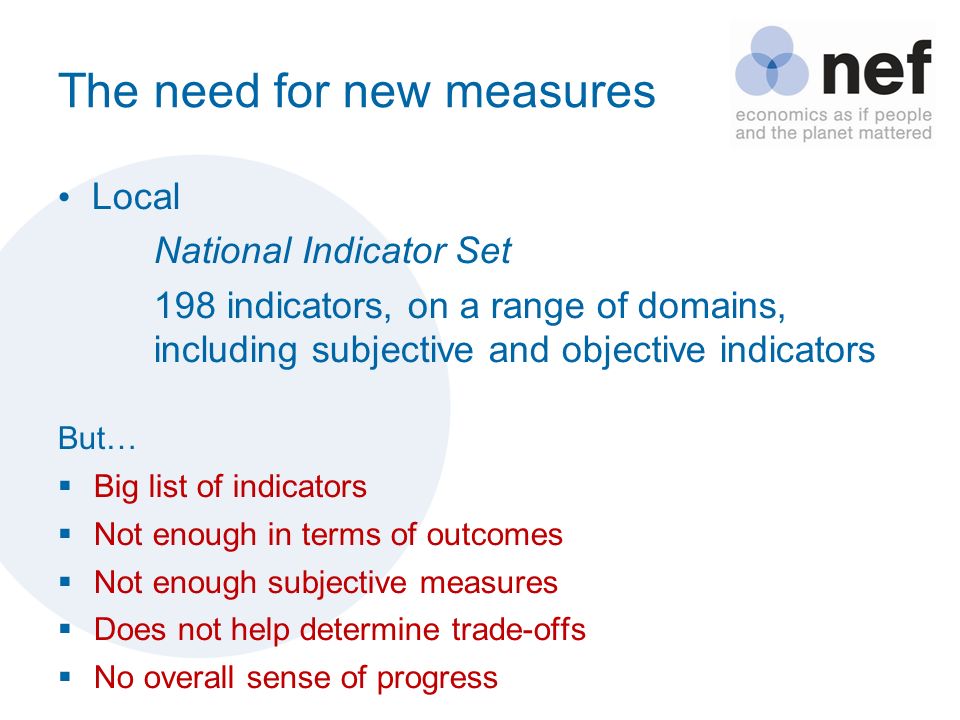 The need for new measures

nef
economics as if people and the planet mattered

• Local

National Indicator Set

198 indicators, on a range of domains, including subjective and objective indicators

But…

▪ Big list of indicators
▪ Not enough in terms of outcomes
▪ Not enough subjective measures
▪ Does not help determine trade-offs
▪ No overall sense of progress